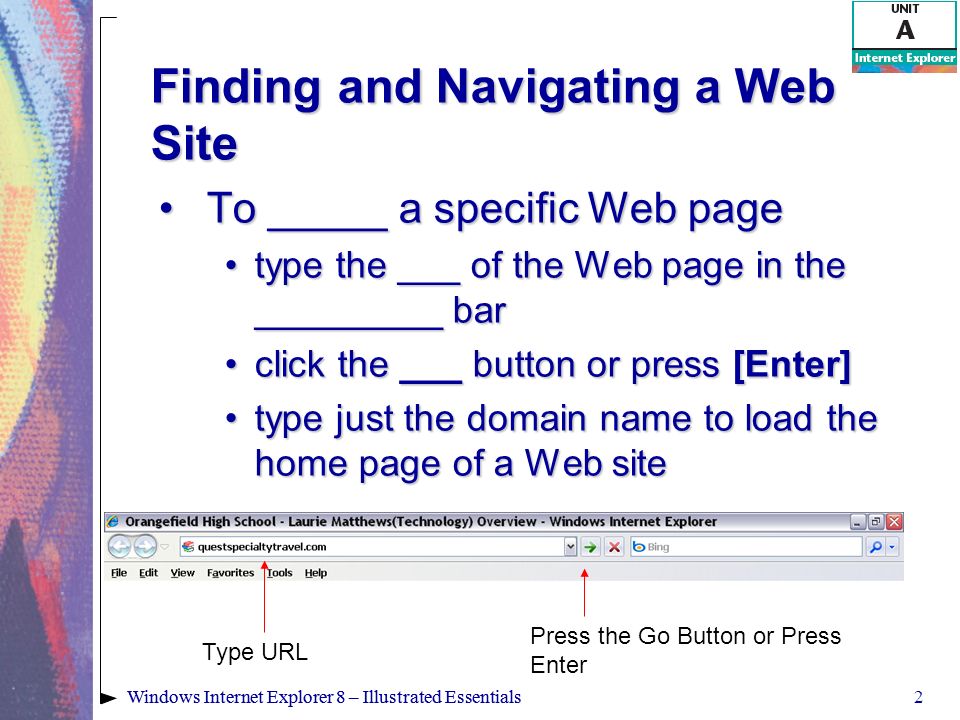 UNIT
A
Internet Explorer

Finding and Navigating a Web Site

• To _____ a specific Web page
• type the ___ of the Web page in the _________ bar
• click the ___ button or press [Enter]
• type just the domain name to load the home page of a Web site

Orangefield High School - Laurie Matthews(Technology) Overview - Windows Internet Explorer
questspecialtytravel.com
Bing
File Edit View Favorites Tools Help

Type URL

Press the Go Button or Press Enter

Windows Internet Explorer 8 – Illustrated Essentials

2